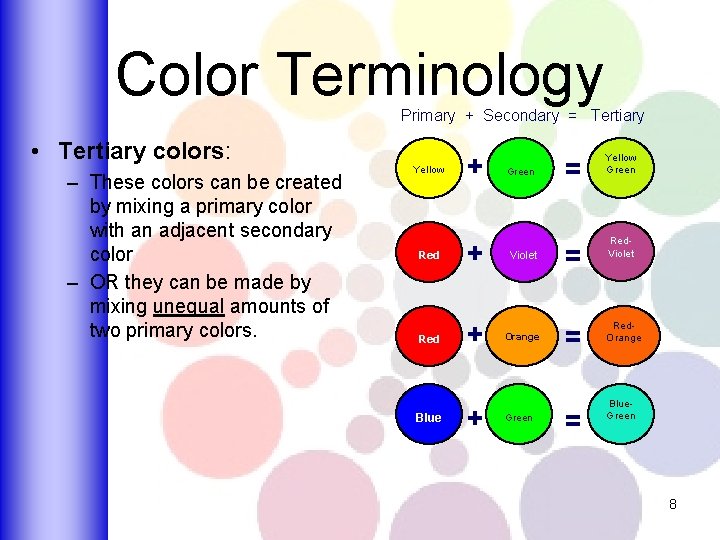 Color Terminology

• Tertiary colors:
– These colors can be created by mixing a primary color with an adjacent secondary color
– OR they can be made by mixing unequal amounts of two primary colors.

Primary + Secondary = Tertiary

Yellow + Green = Yellow Green

Red + Violet = Red-Violet

Red + Orange = Red-Orange

Blue + Green = Blue-Green

8